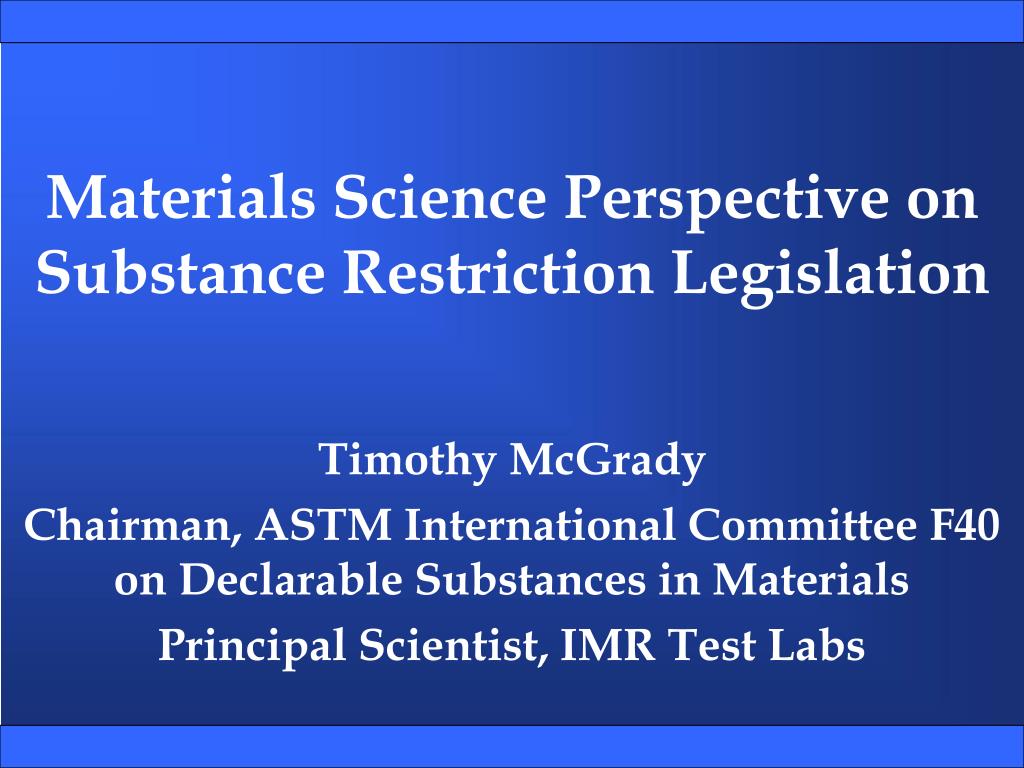 Materials Science Perspective on Substance Restriction Legislation

Timothy McGrady

Chairman, ASTM International Committee F40 on Declarable Substances in Materials

Principal Scientist, IMR Test Labs